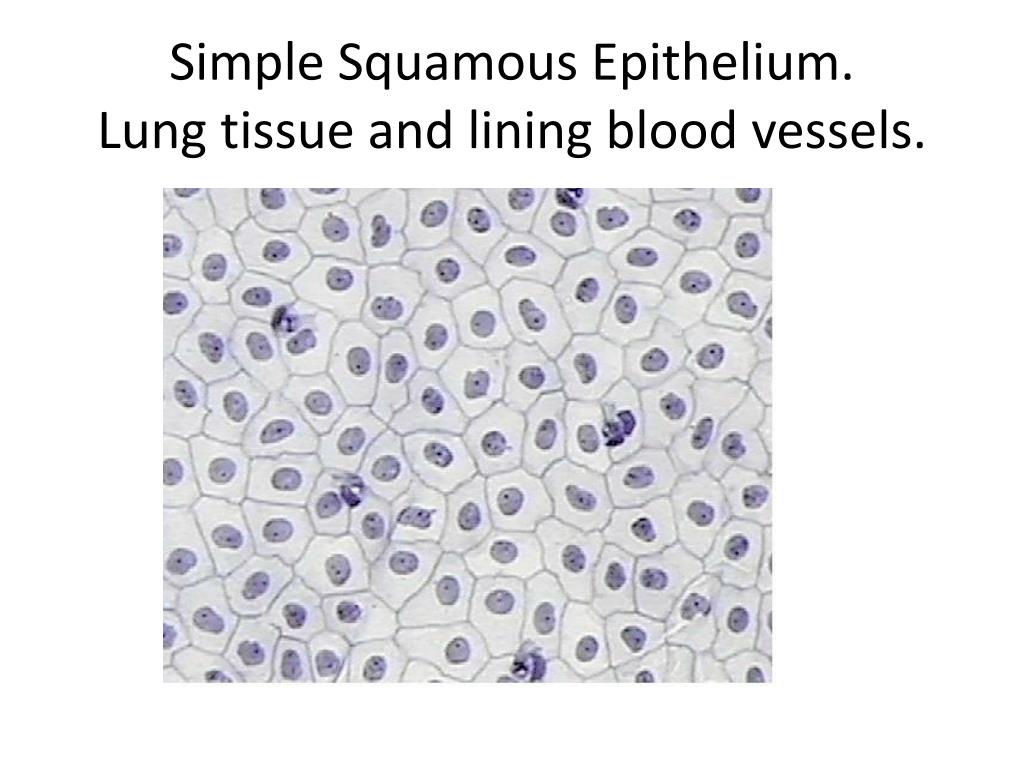 Simple Squamous Epithelium.
Lung tissue and lining blood vessels.